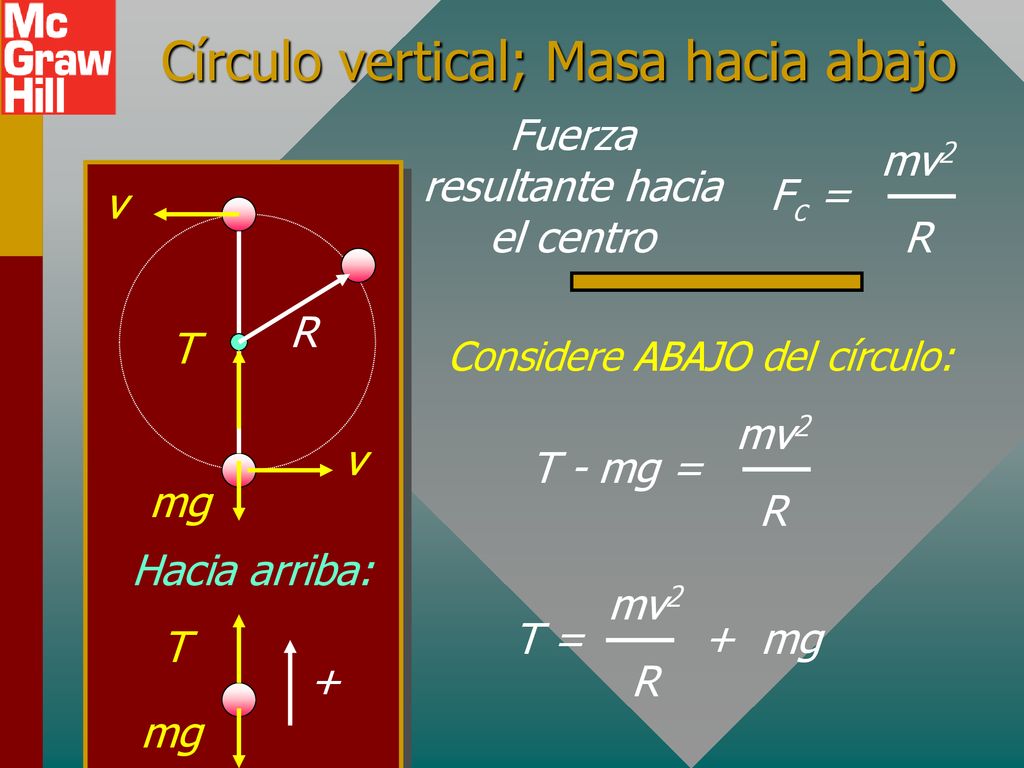 Mc Graw Hill

Círculo vertical; Masa hacia abajo

v

R

T

v

mg

Hacia arriba:

T

+

mg

Fuerza resultante hacia el centro

$F_c = \frac{mv^2}{R}$

Considere ABAJO del círculo:

$T - mg = \frac{mv^2}{R}$

$T = \frac{mv^2}{R} + mg$